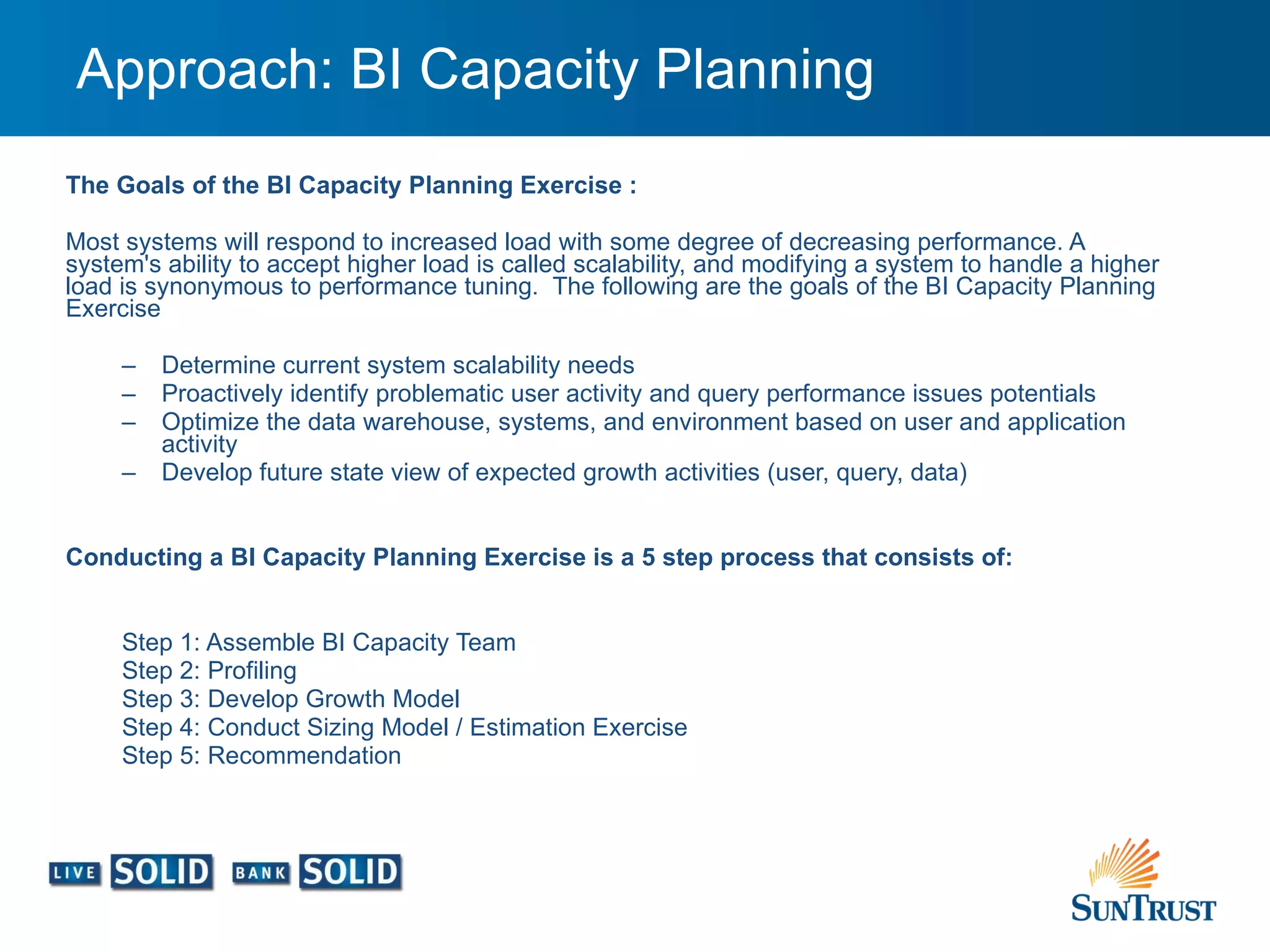 Approach: BI Capacity Planning

The Goals of the BI Capacity Planning Exercise :

Most systems will respond to increased load with some degree of decreasing performance. A system's ability to accept higher load is called scalability, and modifying a system to handle a higher load is synonymous to performance tuning. The following are the goals of the BI Capacity Planning Exercise

– Determine current system scalability needs
– Proactively identify problematic user activity and query performance issues potentials
– Optimize the data warehouse, systems, and environment based on user and application activity
– Develop future state view of expected growth activities (user, query, data)

Conducting a BI Capacity Planning Exercise is a 5 step process that consists of:

Step 1: Assemble BI Capacity Team
Step 2: Profiling
Step 3: Develop Growth Model
Step 4: Conduct Sizing Model / Estimation Exercise
Step 5: Recommendation

LIVE SOLID BANK SOLID

SUNTRUST